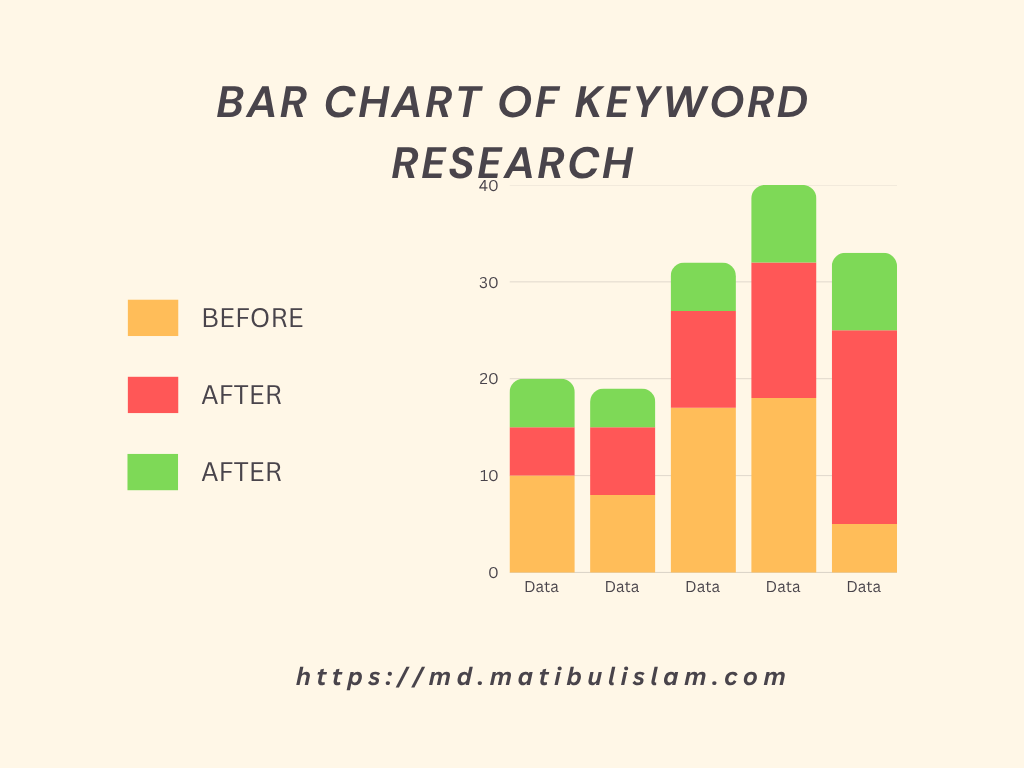 BAR CHART OF KEYWORD RESEARCH

BEFORE

AFTER

AFTER

40
30
20
10
0

Data Data Data Data Data

https://md.matibulislam.com